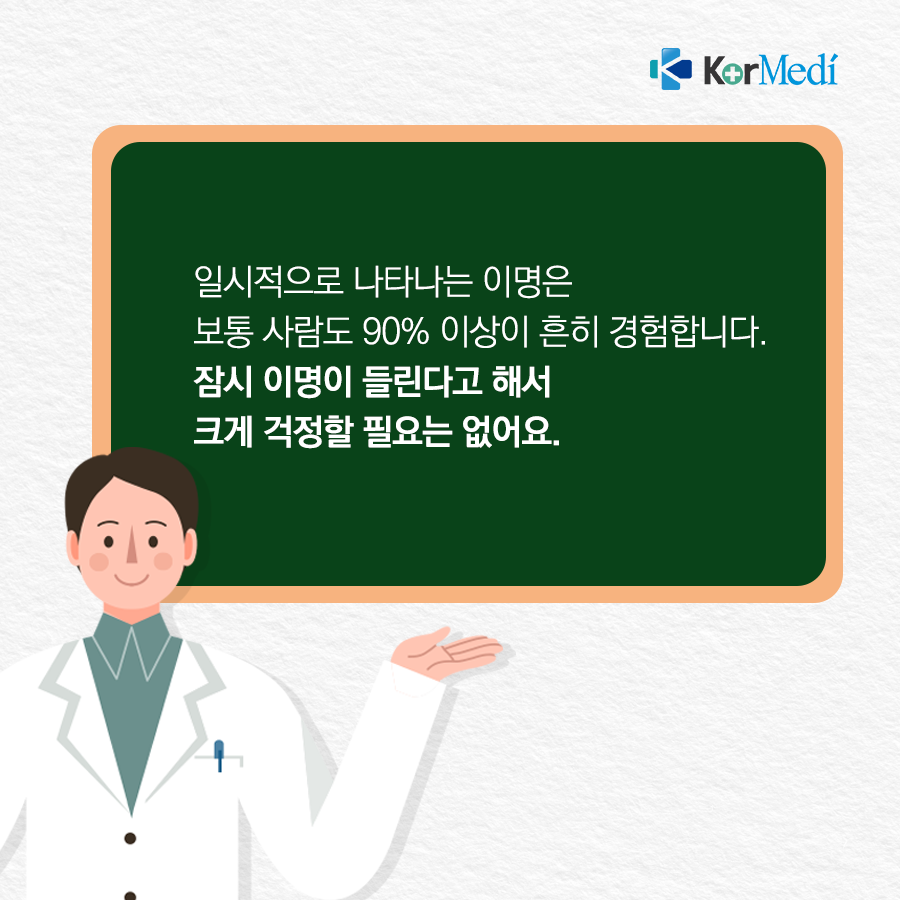 KorMedi

일시적으로 나타나는 이명은
보통 사람도 90% 이상이 흔히 경험합니다.
잠시 이명이 들린다고 해서
크게 걱정할 필요는 없어요.